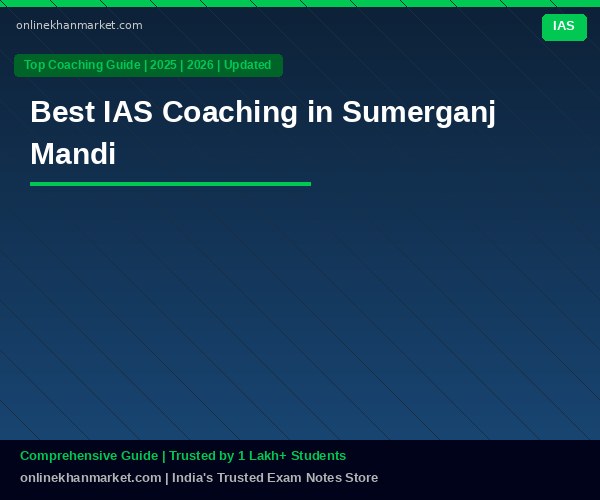 onlinekhanmarket.com

IAS

Top Coaching Guide | 2025 | 2026 | Updated

Best IAS Coaching in Sumerganj Mandi

Comprehensive Guide | Trusted by 1 Lakh+ Students

onlinekhanmarket.com | India's Trusted Exam Notes Store